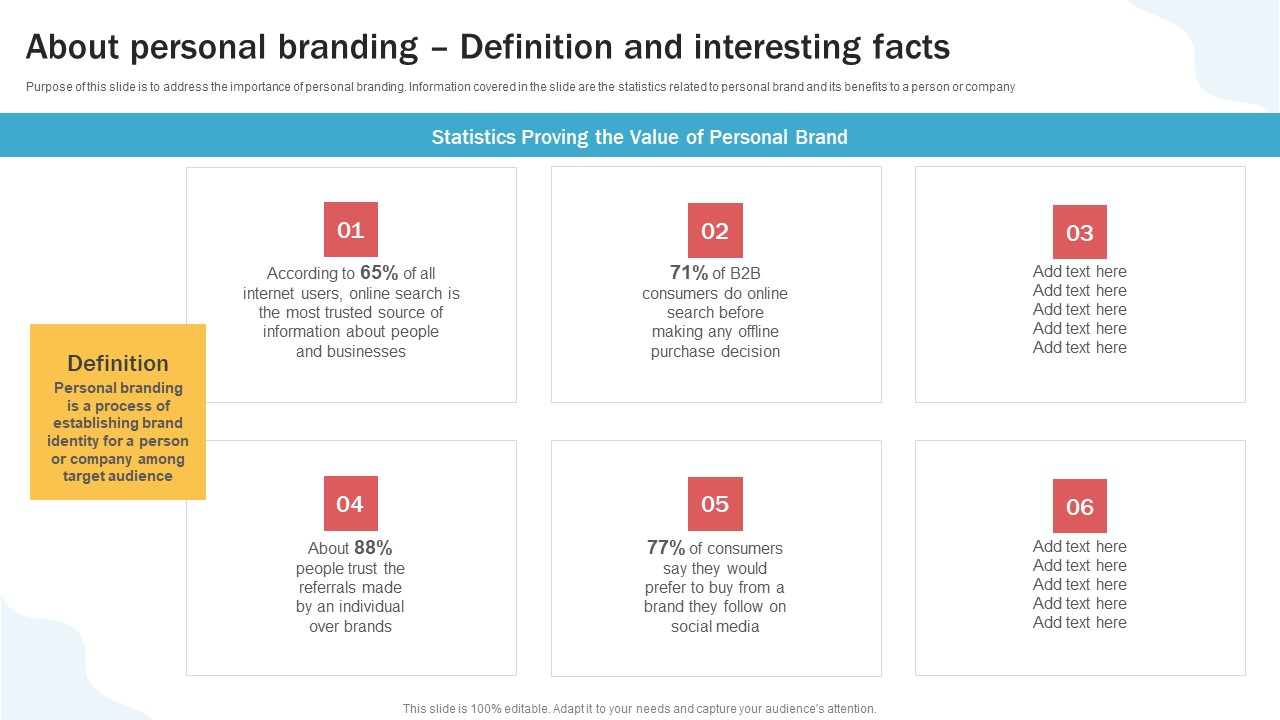 About personal branding – Definition and interesting facts

Purpose of this slide is to address the importance of personal branding. Information covered in the slide are the statistics related to personal brand and its benefits to a person or company

Statistics Proving the Value of Personal Brand

Definition
Personal branding is a process of establishing brand identity for a person or company among target audience

01
According to 65% of all internet users, online search is the most trusted source of information about people and businesses

02
71% of B2B consumers do online search before making any offline purchase decision

03
Add text here
Add text here
Add text here
Add text here
Add text here

04
About 88% people trust the referrals made by an individual over brands

05
77% of consumers say they would prefer to buy from a brand they follow on social media

06
Add text here
Add text here
Add text here
Add text here
Add text here

This slide is 100% editable. Adapt it to your needs and capture your audience's attention.